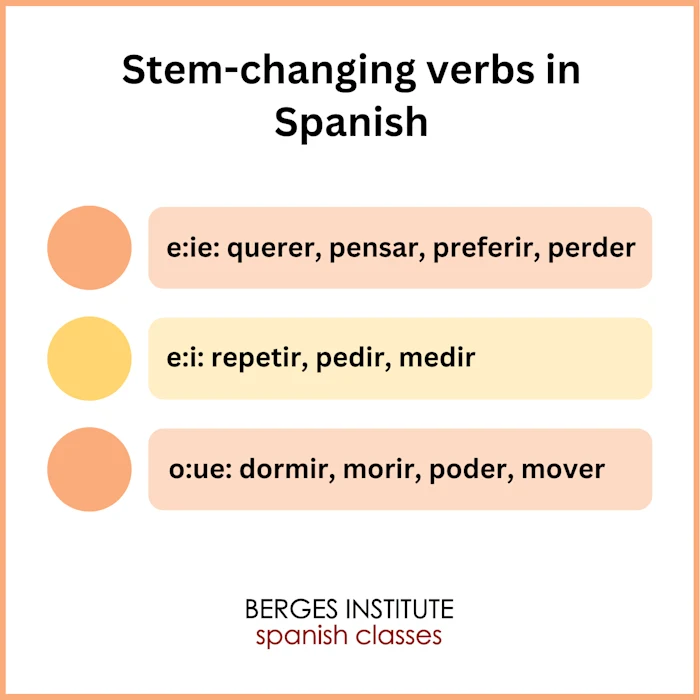 Stem-changing verbs in Spanish

e:ie: querer, pensar, preferir, perder

e:i: repetir, pedir, medir

o:ue: dormir, morir, poder, mover

BERGES INSTITUTE
spanish classes